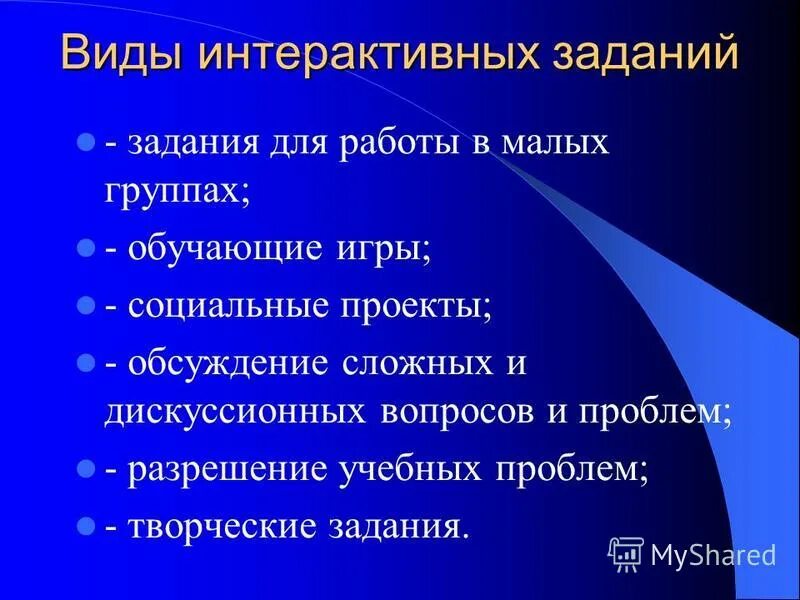 Виды интерактивных заданий

- задания для работы в малых группах;
- обучающие игры;
- социальные проекты;
- обсуждение сложных и дискуссионных вопросов и проблем;
- разрешение учебных проблем;
- творческие задания.

MyShared